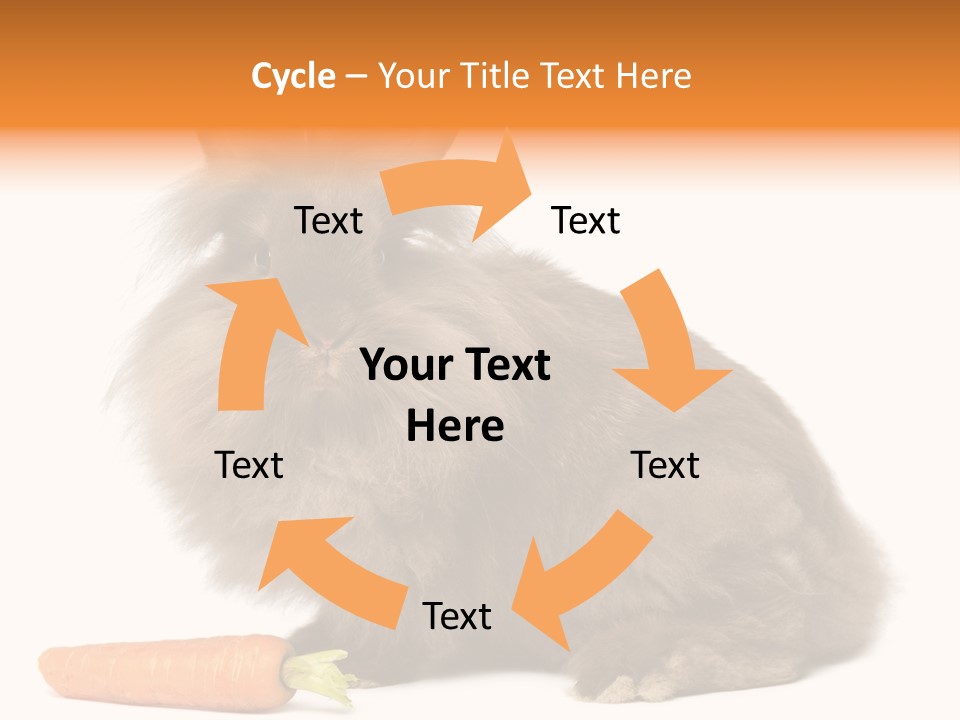 Cycle – Your Title Text Here

Text

Text

Your Text Here

Text

Text

Text